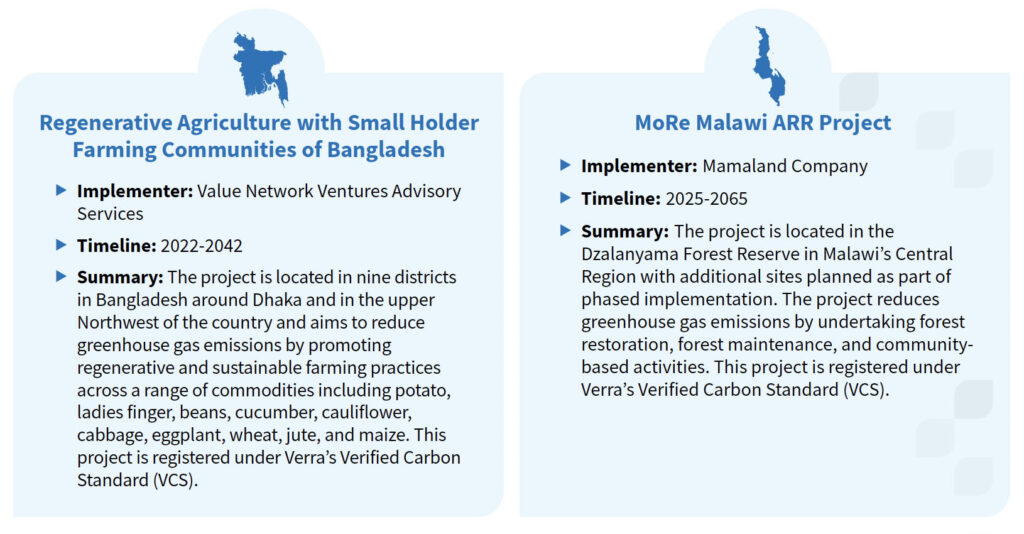 Regenerative Agriculture with Small Holder Farming Communities of Bangladesh

Implementer: Value Network Ventures Advisory Services

Timeline: 2022-2042

Summary: The project is located in nine districts in Bangladesh around Dhaka and in the upper Northwest of the country and aims to reduce greenhouse gas emissions by promoting regenerative and sustainable farming practices across a range of commodities including potato, ladies finger, beans, cucumber, cauliflower, cabbage, eggplant, wheat, jute, and maize. This project is registered under Verra's Verified Carbon Standard (VCS).

MoRe Malawi ARR Project

Implementer: Mamaland Company

Timeline: 2025-2065

Summary: The project is located in the Dzalanyama Forest Reserve in Malawi's Central Region with additional sites planned as part of phased implementation. The project reduces greenhouse gas emissions by undertaking forest restoration, forest maintenance, and community-based activities. This project is registered under Verra's Verified Carbon Standard (VCS).